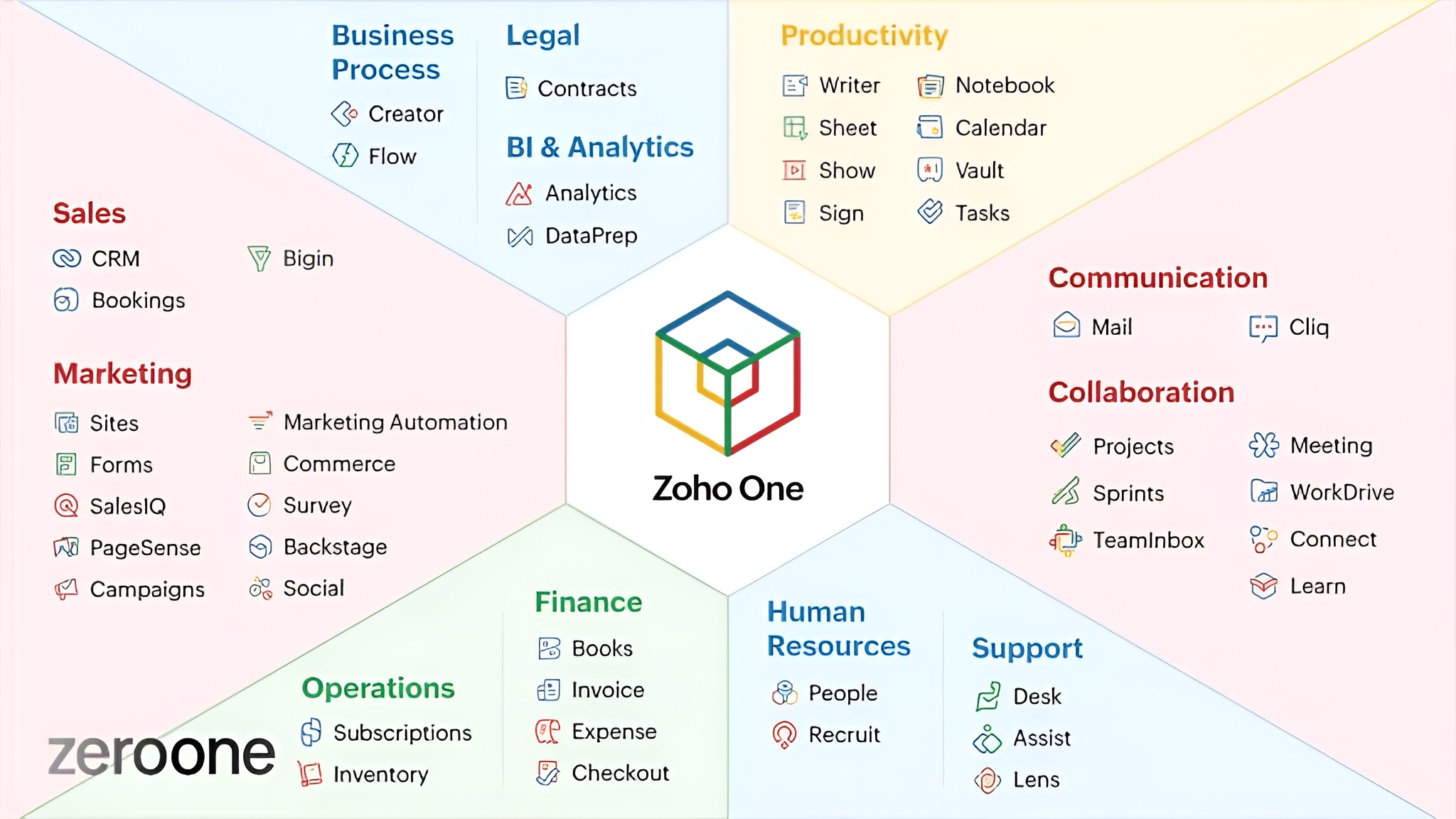 Business Process
Creator
Flow

Legal
Contracts

BI & Analytics
Analytics
DataPrep

Productivity
Writer
Sheet
Show
Sign
Notebook
Calendar
Vault
Tasks

Sales
CRM
Bookings
Bigin

Marketing
Sites
Forms
SalesIQ
PageSense
Campaigns
Marketing Automation
Commerce
Survey
Backstage
Social

Zoho One

Communication
Mail
Cliq

Collaboration
Projects
Sprints
TeamInbox
Meeting
WorkDrive
Connect
Learn

Operations
Subscriptions
Inventory

Finance
Books
Invoice
Expense
Checkout

Human Resources
People
Recruit

Support
Desk
Assist
Lens

zeroone